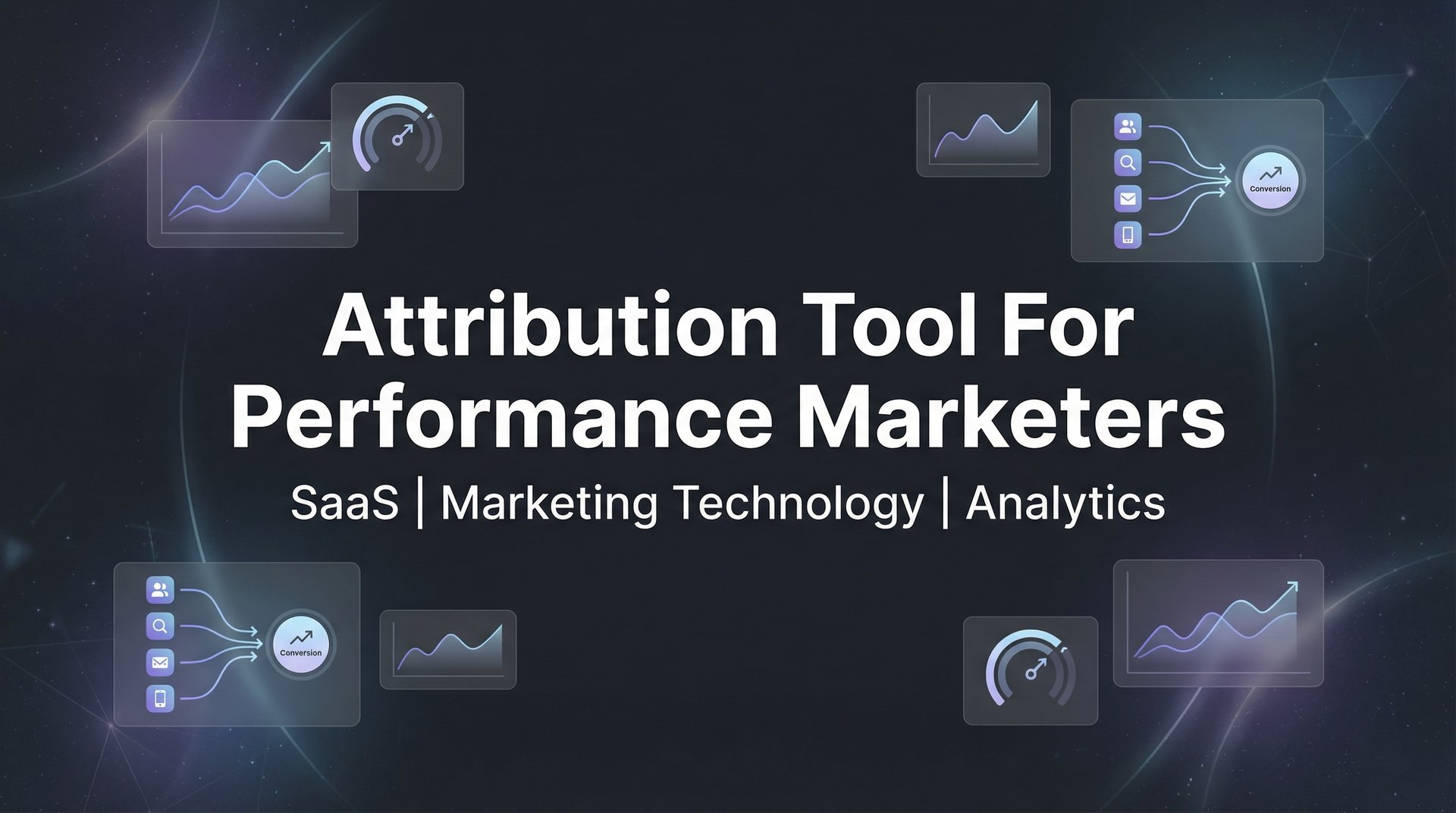 Conversion

Attribution Tool For Performance Marketers

SaaS | Marketing Technology | Analytics

Conversion